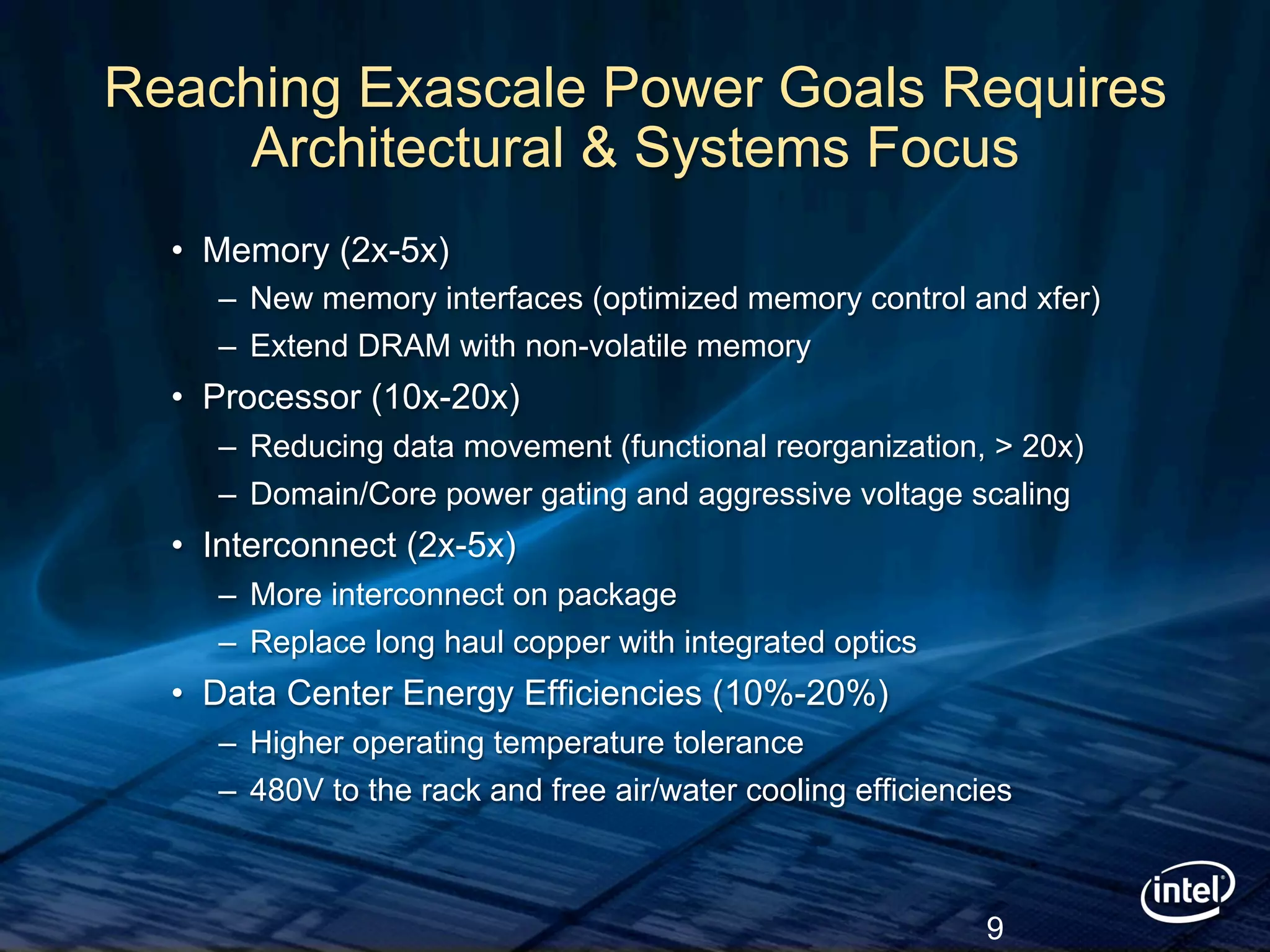 Reaching Exascale Power Goals Requires Architectural & Systems Focus

• Memory (2x-5x)
– New memory interfaces (optimized memory control and xfer)
– Extend DRAM with non-volatile memory
• Processor (10x-20x)
– Reducing data movement (functional reorganization, > 20x)
– Domain/Core power gating and aggressive voltage scaling
• Interconnect (2x-5x)
– More interconnect on package
– Replace long haul copper with integrated optics
• Data Center Energy Efficiencies (10%-20%)
– Higher operating temperature tolerance
– 480V to the rack and free air/water cooling efficiencies

intel

9